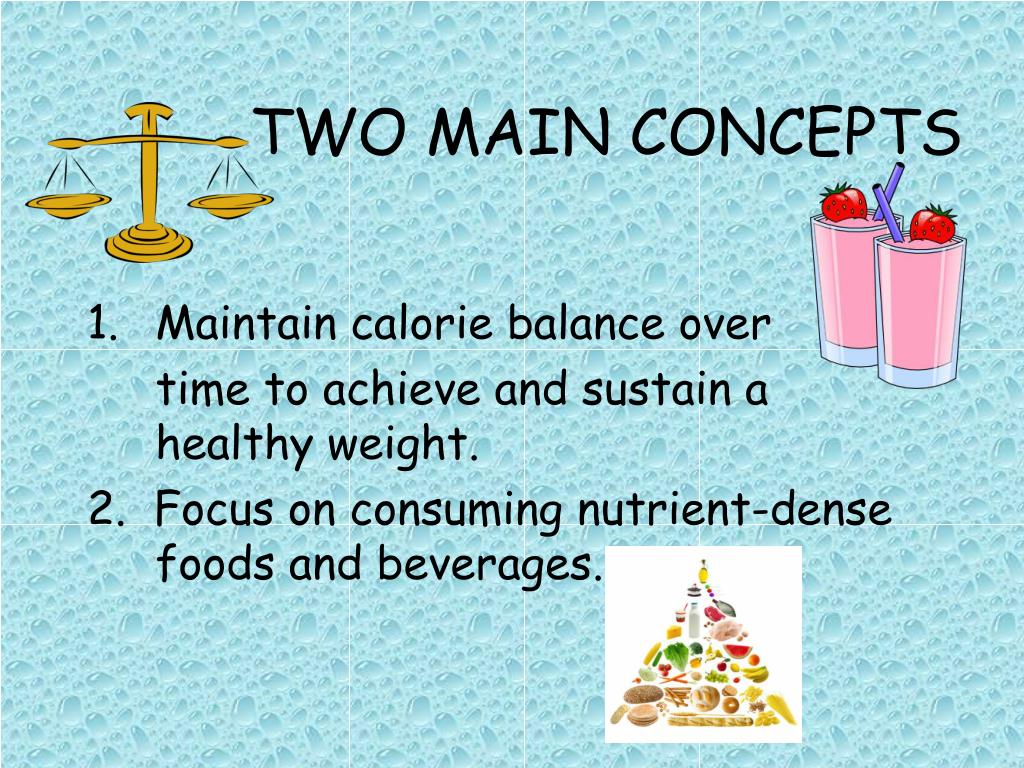 TWO MAIN CONCEPTS

1. Maintain calorie balance over time to achieve and sustain a healthy weight.
2. Focus on consuming nutrient-dense foods and beverages.